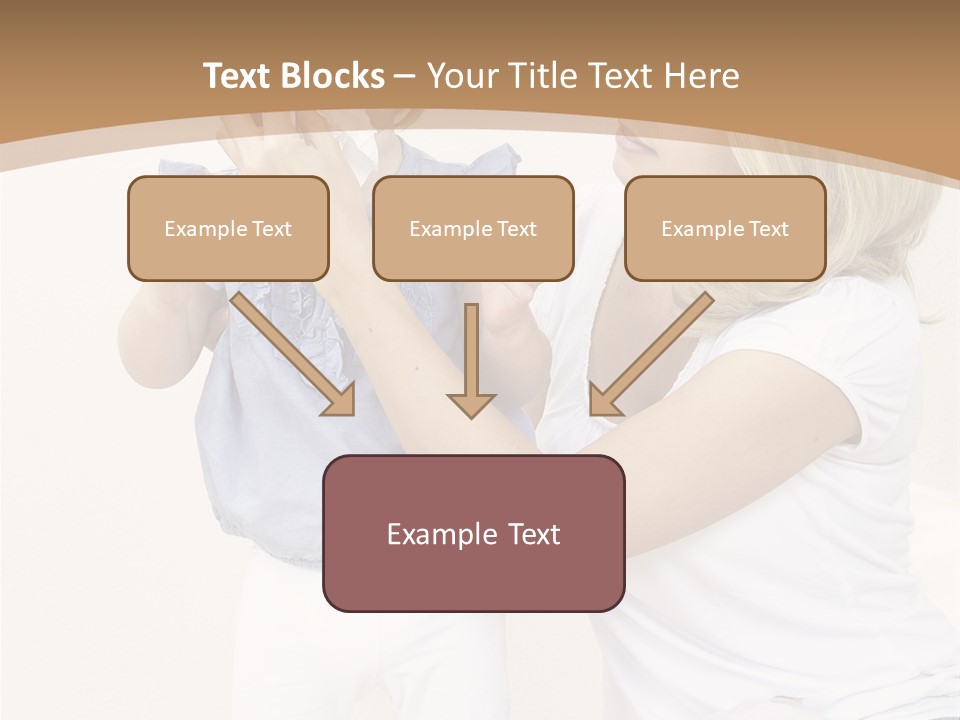 Text Blocks – Your Title Text Here

Example Text

Example Text

Example Text

Example Text